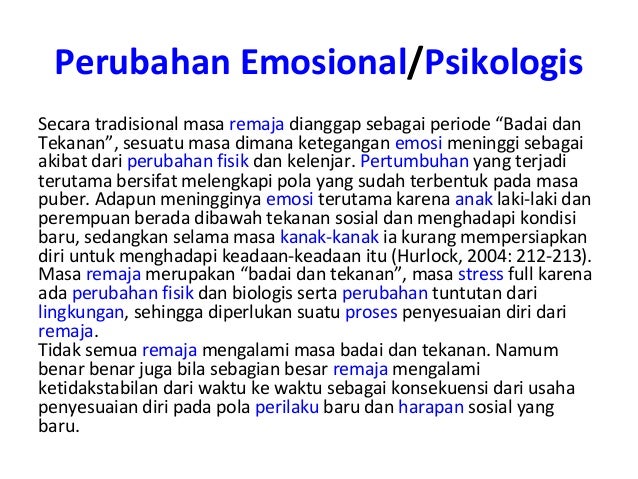 Perubahan Emosional/Psikologis

Secara tradisional masa remaja dianggap sebagai periode “Badai dan Tekanan”, sesuatu masa dimana ketegangan emosi meninggi sebagai akibat dari perubahan fisik dan kelenjar. Pertumbuhan yang terjadi terutama bersifat melengkapi pola yang sudah terbentuk pada masa puber. Adapun meningginya emosi terutama karena anak laki-laki dan perempuan berada dibawah tekanan sosial dan menghadapi kondisi baru, sedangkan selama masa kanak-kanak ia kurang mempersiapkan diri untuk menghadapi keadaan-keadaan itu (Hurlock, 2004: 212-213). Masa remaja merupakan “badai dan tekanan”, masa stress full karena ada perubahan fisik dan biologis serta perubahan tuntutan dari lingkungan, sehingga diperlukan suatu proses penyesuaian diri dari remaja.
Tidak semua remaja mengalami masa badai dan tekanan. Namum benar benar juga bila sebagian besar remaja mengalami ketidakstabilan dari waktu ke waktu sebagai konsekuensi dari usaha penyesuaian diri pada pola perilaku baru dan harapan sosial yang baru.